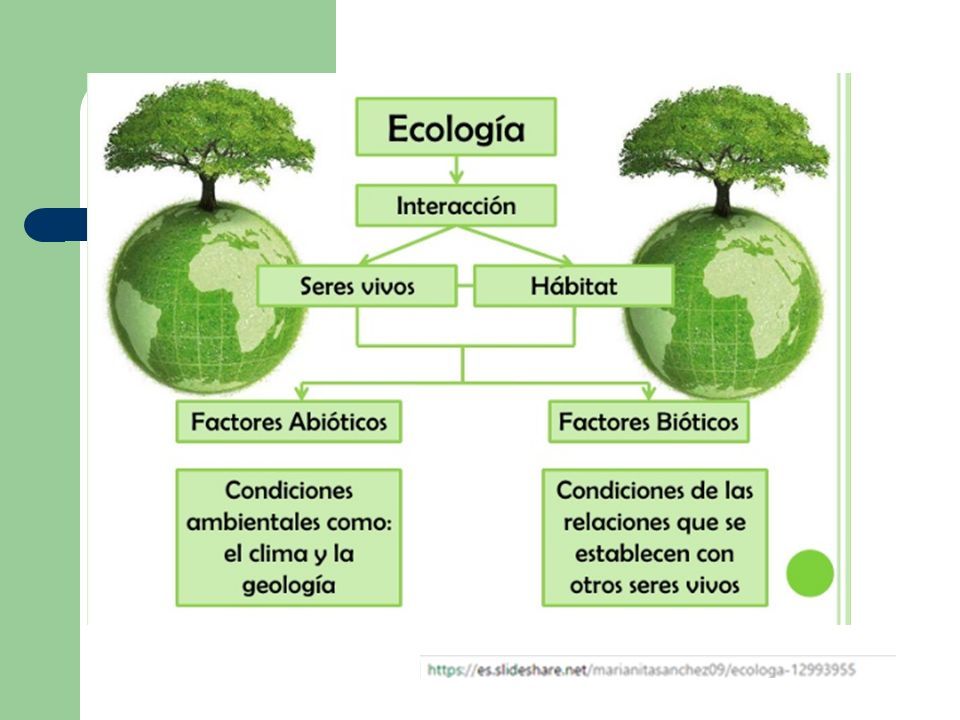 Ecología

Interacción

Seres vivos

Hábitat

Factores Abióticos

Factores Bióticos

Condiciones ambientales como: el clima y la geología

Condiciones de las relaciones que se establecen con otros seres vivos

https://es.slideshare.net/marianitasanchez09/ecologa-12993955